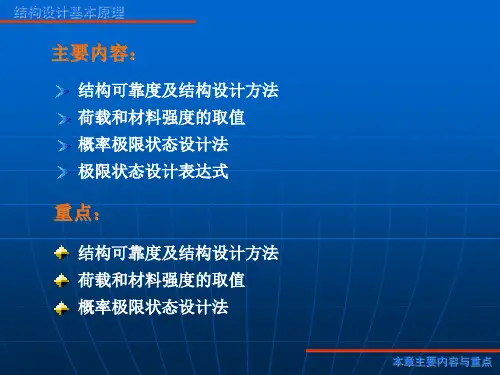 结构设计基本原理

主要内容：

结构可靠度及结构设计方法
荷载和材料强度的取值
概率极限状态设计法
极限状态设计表达式

重点：

结构可靠度及结构设计方法
荷载和材料强度的取值
概率极限状态设计法

本章主要内容与重点